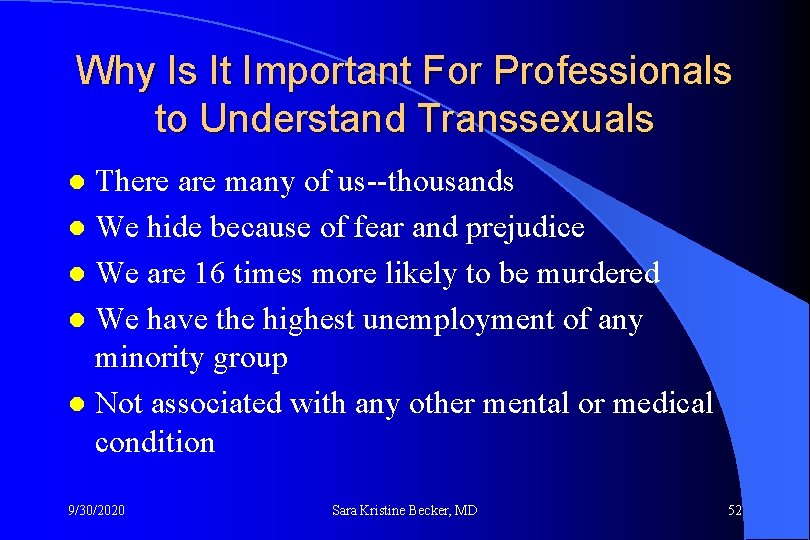 Why Is It Important For Professionals to Understand Transsexuals

- There are many of us--thousands
- We hide because of fear and prejudice
- We are 16 times more likely to be murdered
- We have the highest unemployment of any minority group
- Not associated with any other mental or medical condition

9/30/2020

Sara Kristine Becker, MD

52